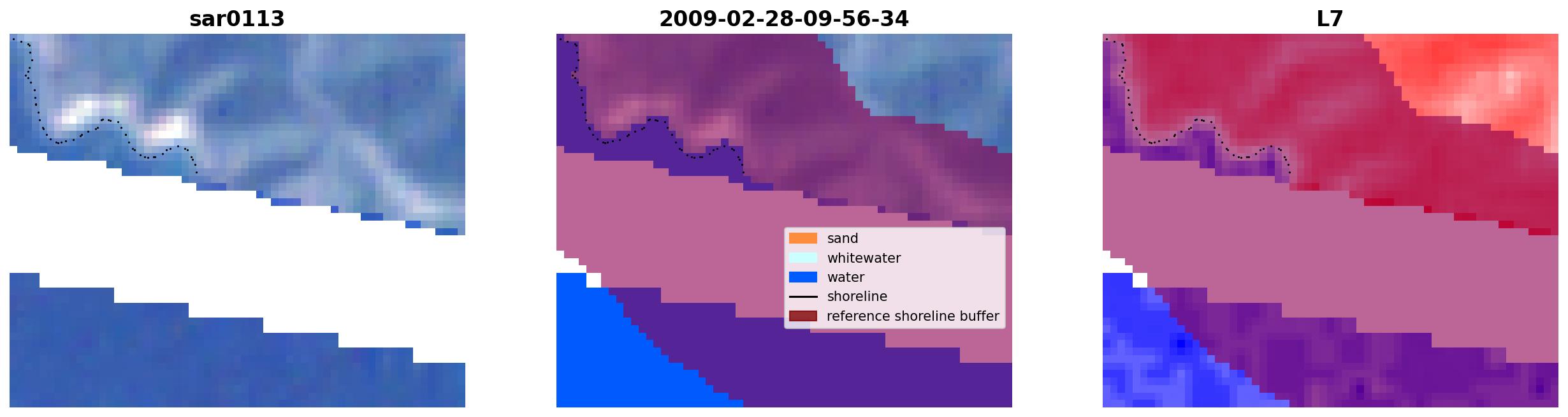 sar0113

2009-02-28-09-56-34

sand
whitewater
water
shoreline
reference shoreline buffer

L7